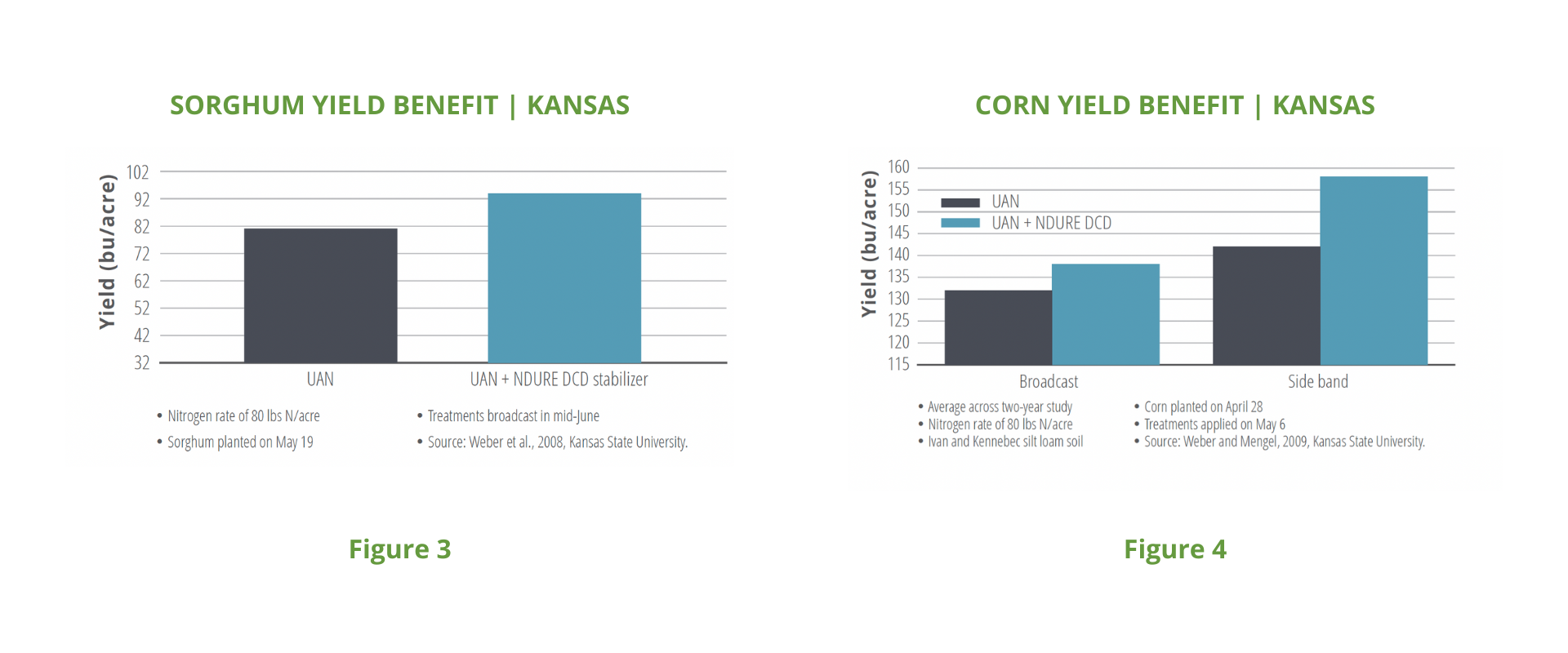 SORGHUM YIELD BENEFIT | KANSAS

Yield (bu/acre)

102
92
82
72
62
52
42
32

UAN
UAN + NDURE DCD stabilizer

• Nitrogen rate of 80 lbs N/acre
• Sorghum planted on May 19

• Treatments broadcast in mid-June
• Source: Weber et al., 2008, Kansas State University.

Figure 3

CORN YIELD BENEFIT | KANSAS

Yield (bu/acre)

160
155
150
145
140
135
130
125
120
115

UAN
UAN + NDURE DCD

Broadcast
Side band

• Average across two-year study
• Nitrogen rate of 80 lbs N/acre
• Ivan and Kennebec silt loam soil

• Corn planted on April 28
• Treatments applied on May 6
• Source: Weber and Mengel, 2009, Kansas State University.

Figure 4